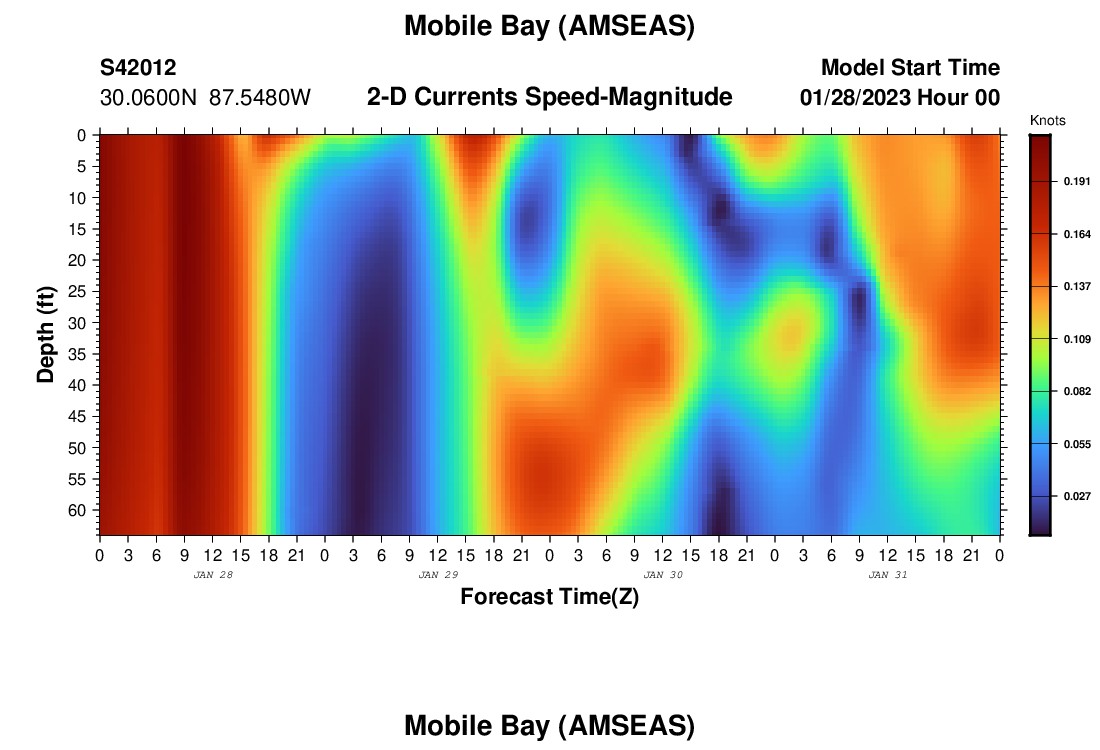 Mobile Bay (AMSEAS)

S42012
30.0600N 87.5480W

2-D Currents Speed-Magnitude

Model Start Time
01/28/2023 Hour 00

Knots
0.191
0.164
0.137
0.109
0.082
0.055
0.027

Depth (ft)
0
5
10
15
20
25
30
35
40
45
50
55
60

0 3 6 9 12 15 18 21 0 3 6 9 12 15 18 21 0 3 6 9 12 15 18 21 0 3 6 9 12 15 18 21 0

JAN 28
JAN 29
JAN 30
JAN 31

Forecast Time(Z)

Mobile Bay (AMSEAS)